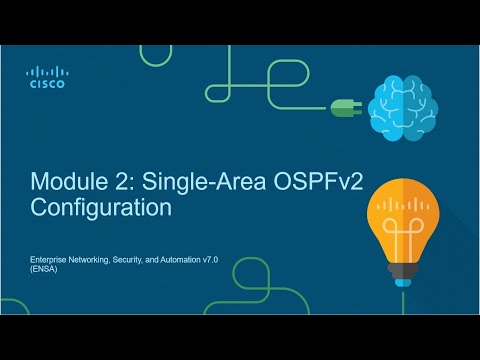 CISCO

Module 2: Single-Area OSPFv2 Configuration

Enterprise Networking, Security, and Automation v7.0 (ENSA)